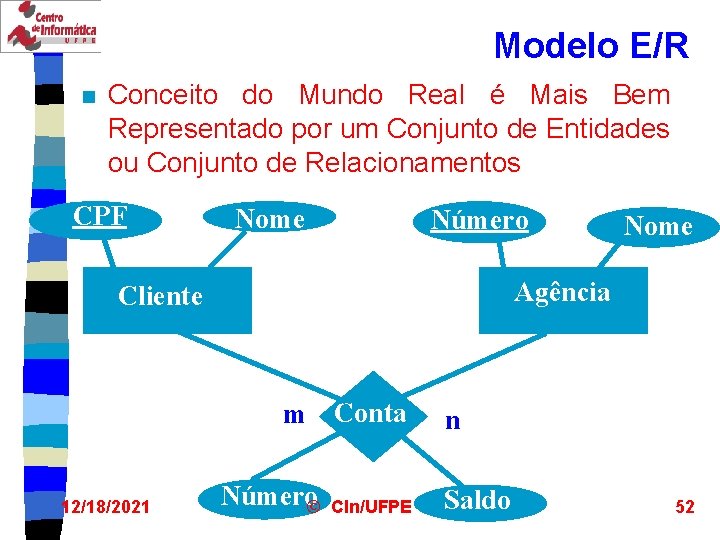 Centro de Informática UFPE

Modelo E/R

Conceito do Mundo Real é Mais Bem Representado por um Conjunto de Entidades ou Conjunto de Relacionamentos

CPF

Nome

Número

Nome

Cliente

Agência

m

Conta

n

Número

Saldo

12/18/2021

© CIn/UFPE

52